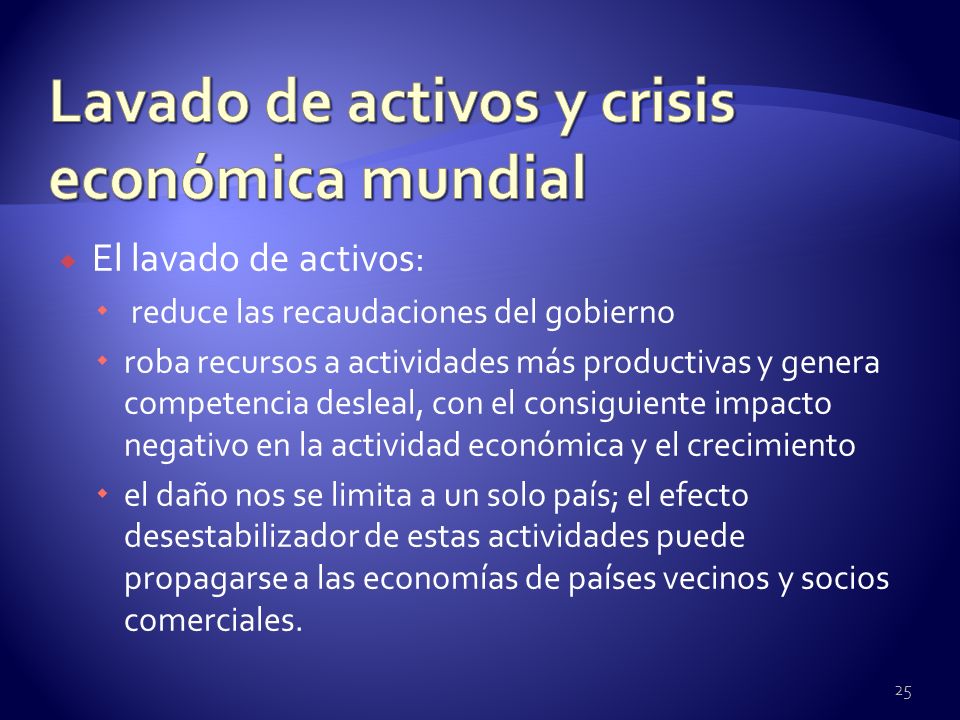 Lavado de activos y crisis económica mundial

El lavado de activos:

reduce las recaudaciones del gobierno

roba recursos a actividades más productivas y genera competencia desleal, con el consiguiente impacto negativo en la actividad económica y el crecimiento

el daño nos se limita a un solo país; el efecto desestabilizador de estas actividades puede propagarse a las economías de países vecinos y socios comerciales.

25